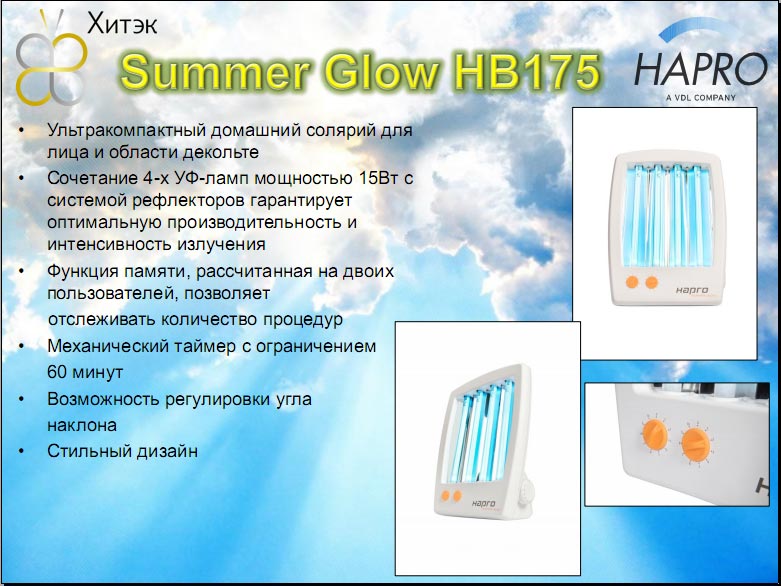 Хитэк

Summer Glow HB175

HAPRO
A VDL COMPANY

• Ультракомпактный домашний солярий для лица и области декольте
• Сочетание 4-х УФ-ламп мощностью 15Вт с системой рефлекторов гарантирует оптимальную производительность и интенсивность излучения
• Функция памяти, рассчитанная на двоих пользователей, позволяет отслеживать количество процедур
• Механический таймер с ограничением 60 минут
• Возможность регулировки угла наклона
• Стильный дизайн

hapro

hapro